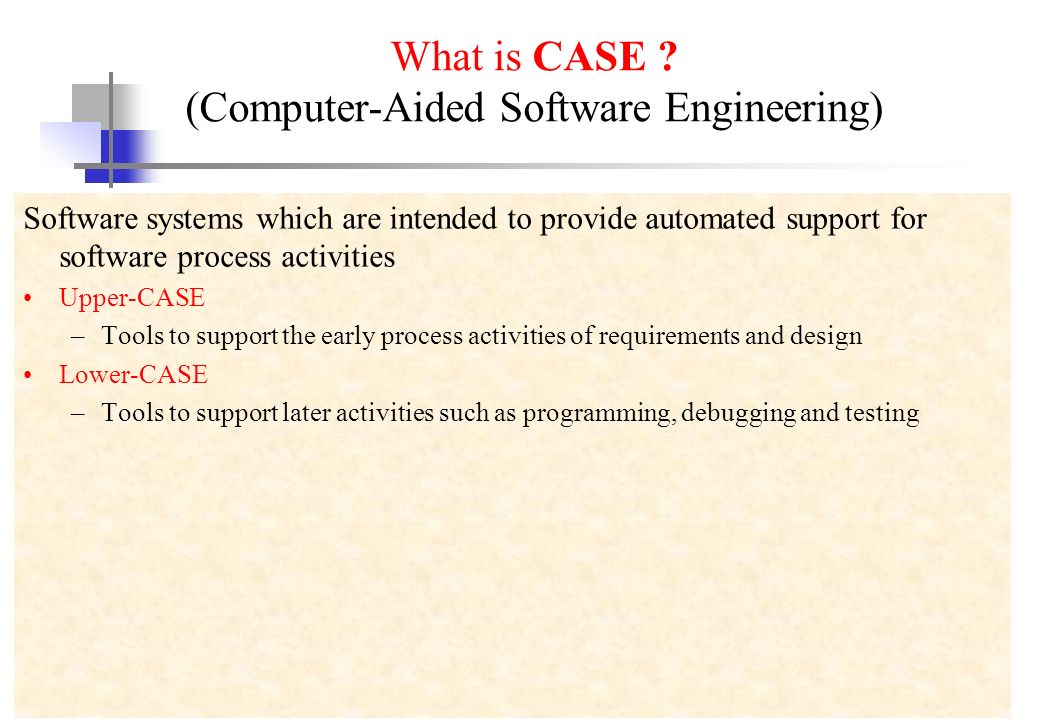 What is CASE ?
(Computer-Aided Software Engineering)

Software systems which are intended to provide automated support for software process activities

• Upper-CASE
– Tools to support the early process activities of requirements and design

• Lower-CASE
– Tools to support later activities such as programming, debugging and testing